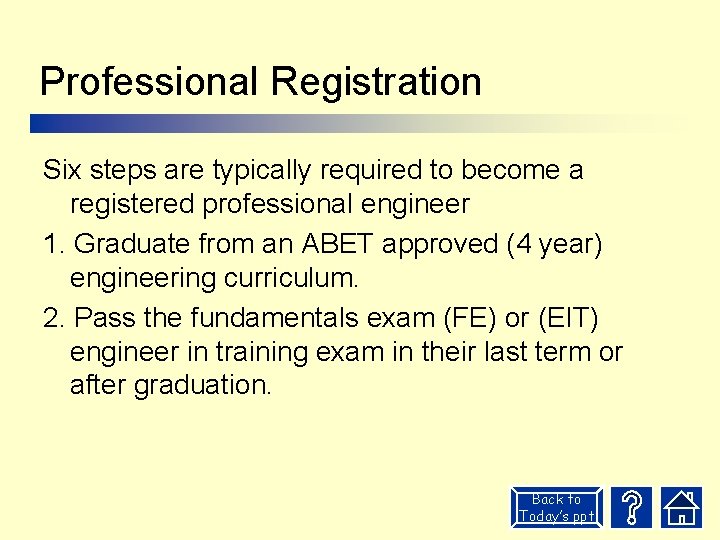 Professional Registration

Six steps are typically required to become a registered professional engineer

1. Graduate from an ABET approved (4 year) engineering curriculum.

2. Pass the fundamentals exam (FE) or (EIT) engineer in training exam in their last term or after graduation.

Back to Today's ppt

?